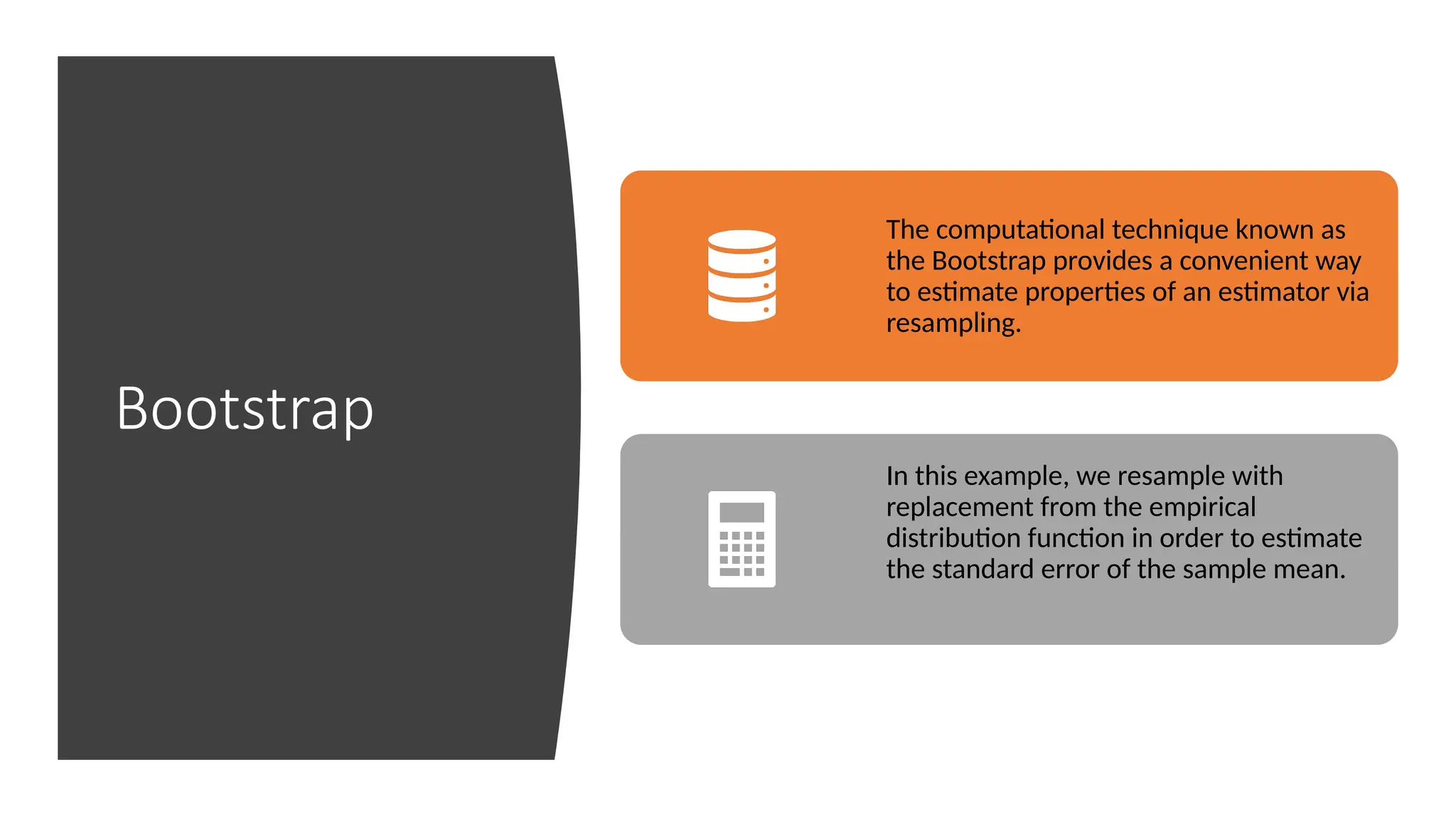 Bootstrap

The computational technique known as the Bootstrap provides a convenient way to estimate properties of an estimator via resampling.

In this example, we resample with replacement from the empirical distribution function in order to estimate the standard error of the sample mean.